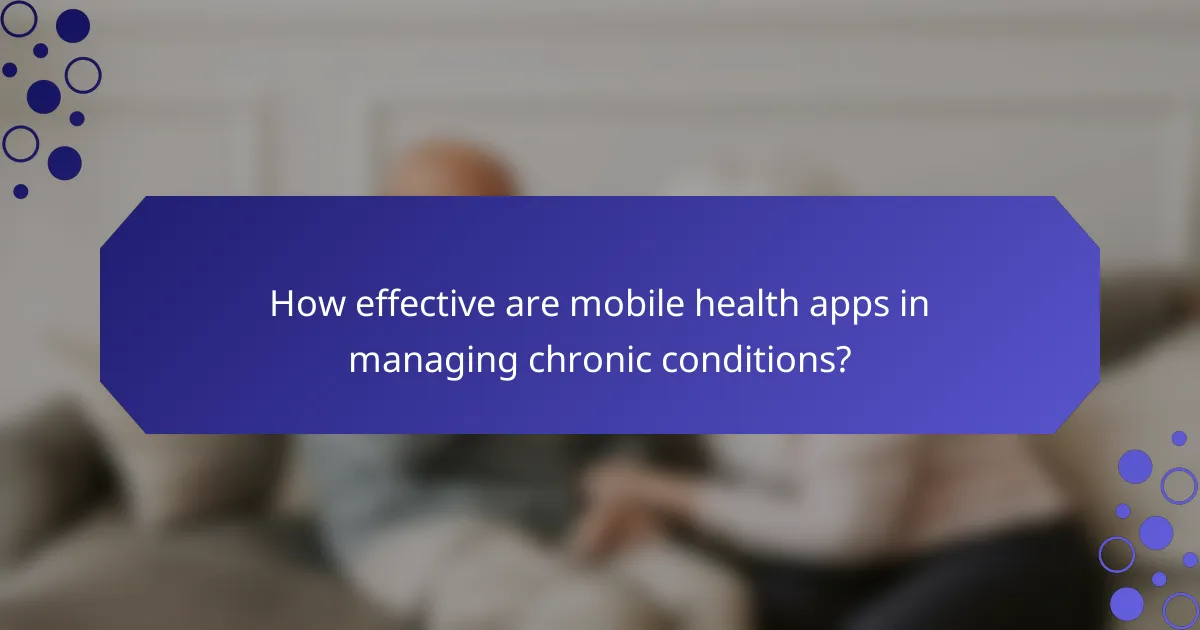 How effective are mobile health apps in managing chronic conditions?